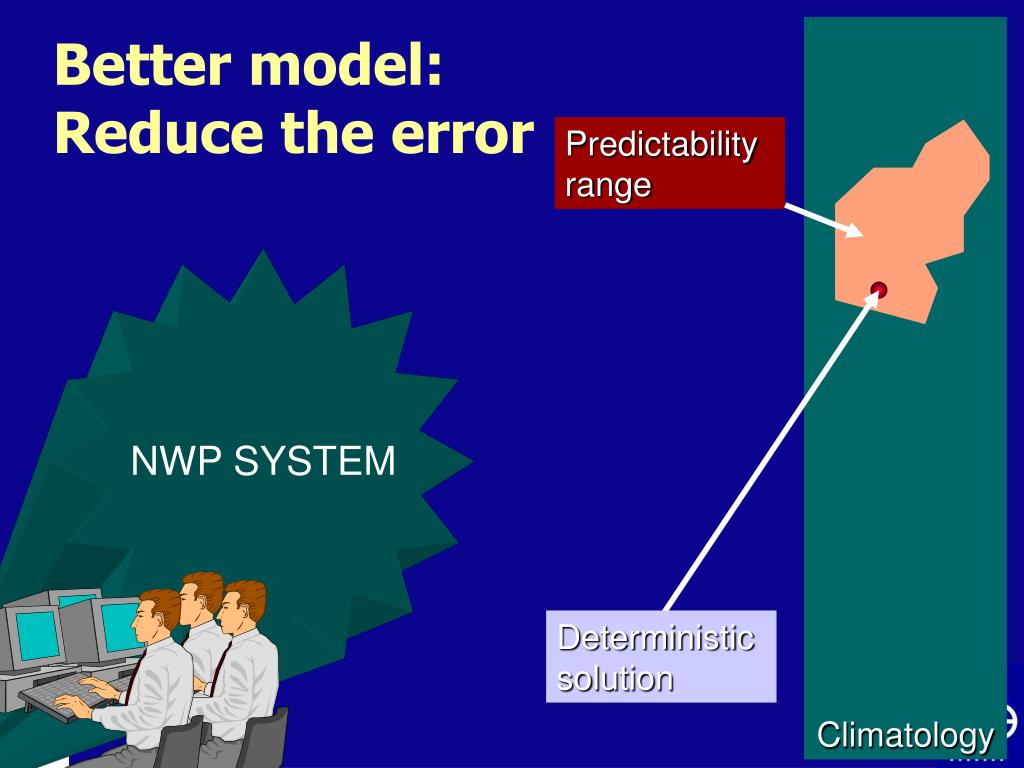 Better model:
Reduce the error

Predictability range

NWP SYSTEM

Deterministic solution

Climatology